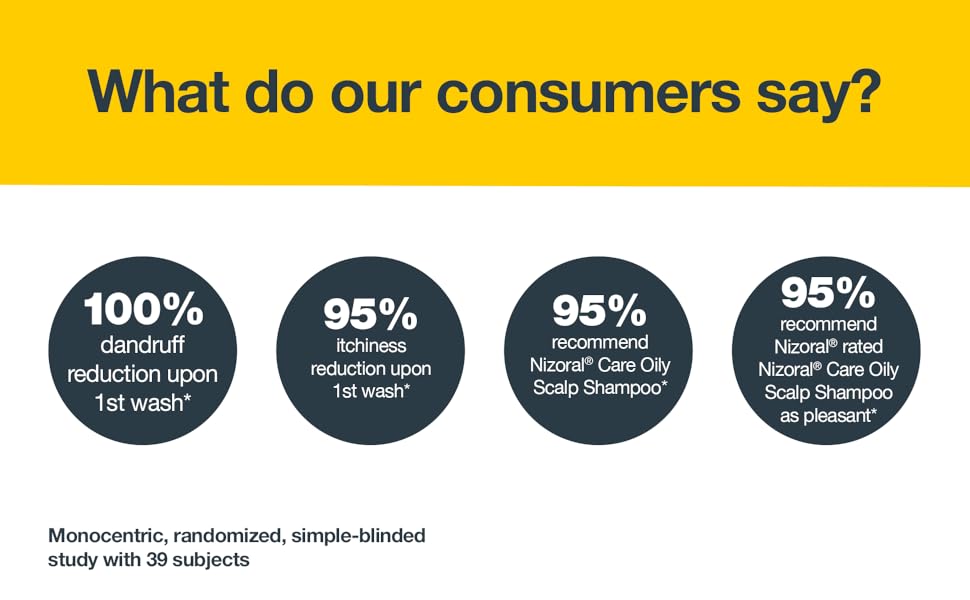 What do our consumers say?

100%
dandruff reduction upon 1st wash*

95%
itchiness reduction upon 1st wash*

95%
recommend Nizoral® Care Oily Scalp Shampoo*

95%
recommend Nizoral® rated Nizoral® Care Oily Scalp Shampoo as pleasant*

Monocentric, randomized, simple-blinded study with 39 subjects